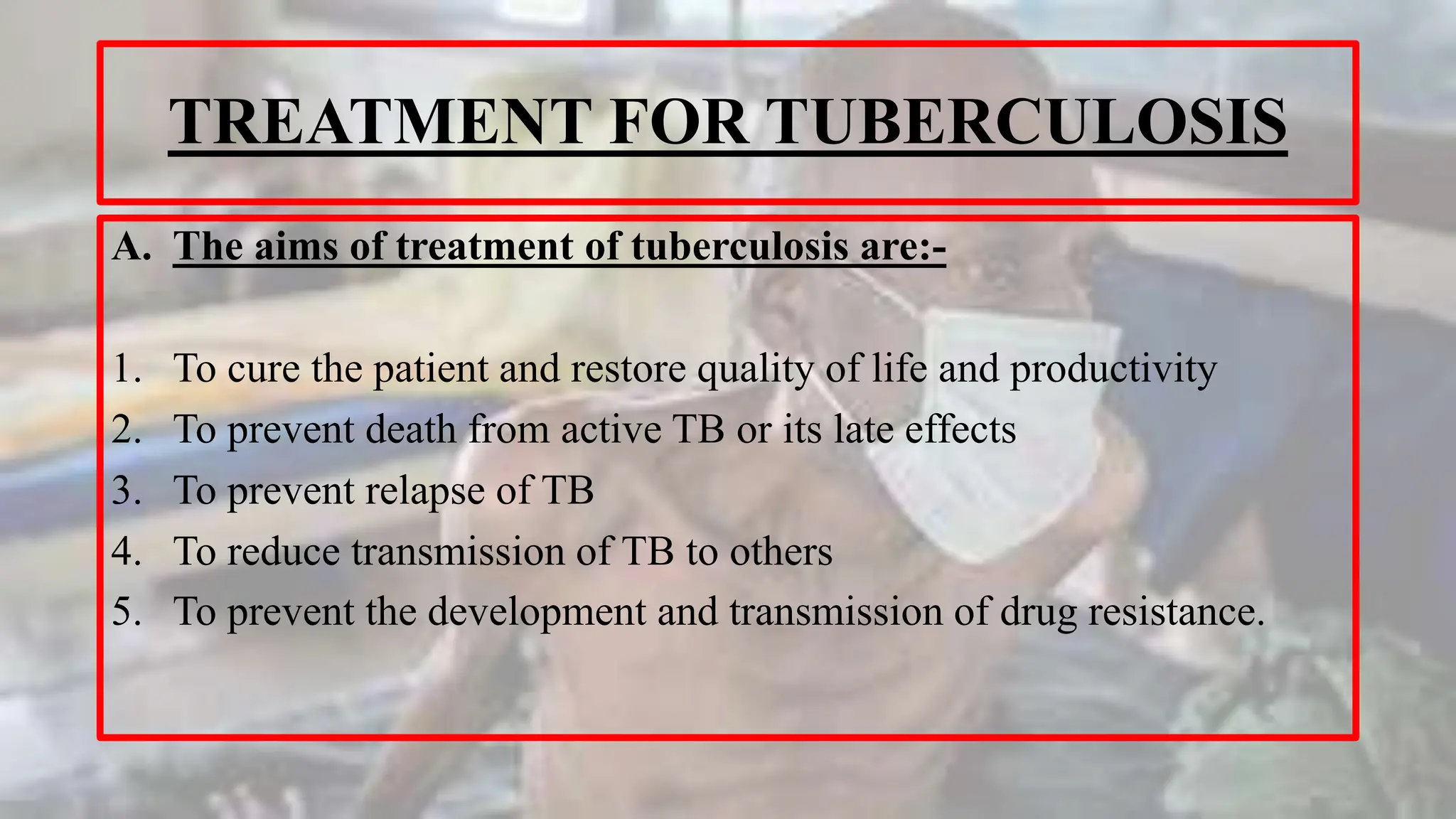 TREATMENT FOR TUBERCULOSIS

A. The aims of treatment of tuberculosis are:-

1. To cure the patient and restore quality of life and productivity
2. To prevent death from active TB or its late effects
3. To prevent relapse of TB
4. To reduce transmission of TB to others
5. To prevent the development and transmission of drug resistance.